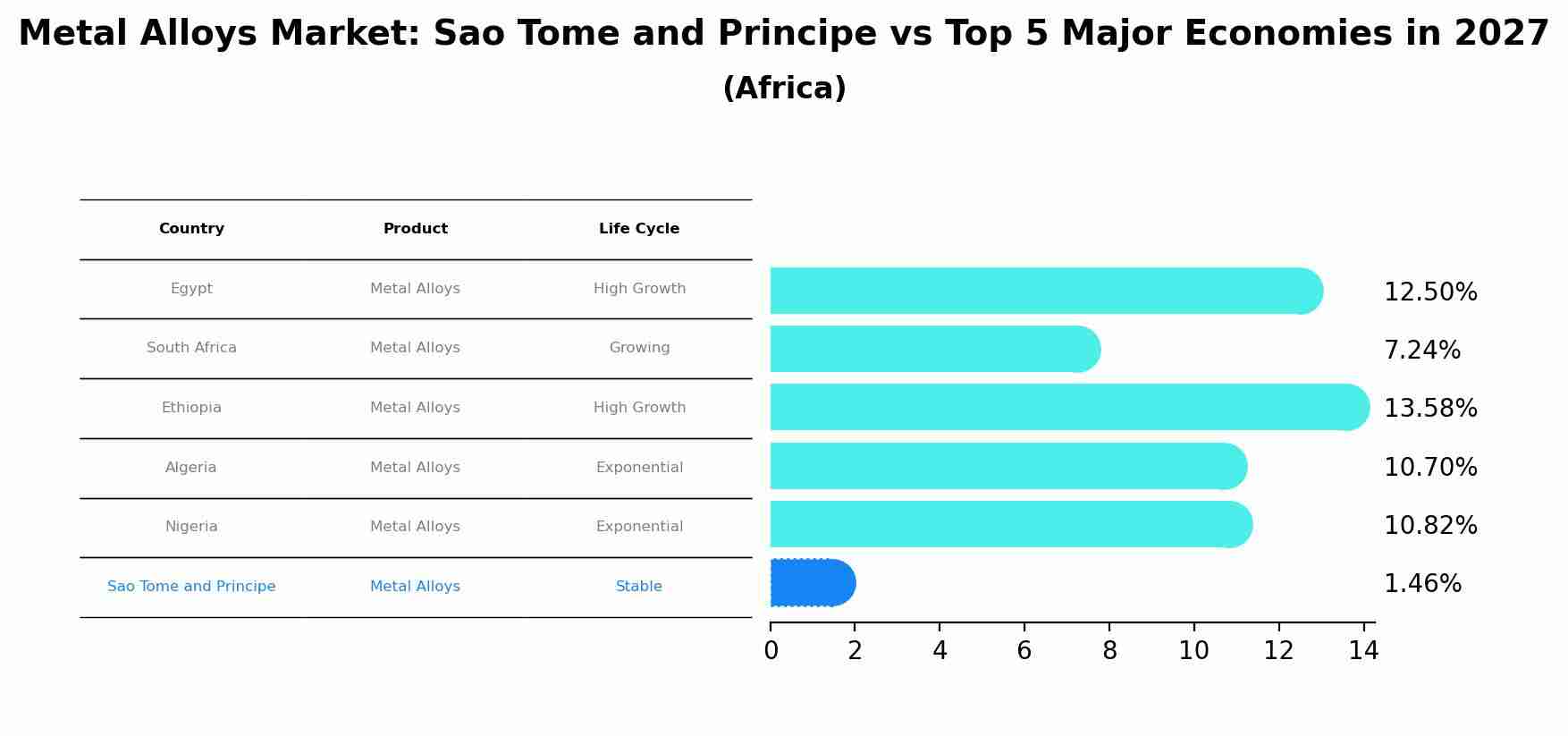 Metal Alloys Market: Sao Tome and Principe vs Top 5 Major Economies in 2027
(Africa)

| Country | Product | Life Cycle |
|---|---|---|
| Egypt | Metal Alloys | High Growth |
| South Africa | Metal Alloys | Growing |
| Ethiopia | Metal Alloys | High Growth |
| Algeria | Metal Alloys | Exponential |
| Nigeria | Metal Alloys | Exponential |
| Sao Tome and Principe | Metal Alloys | Stable |

12.50%
7.24%
13.58%
10.70%
10.82%
1.46%

0 2 4 6 8 10 12 14